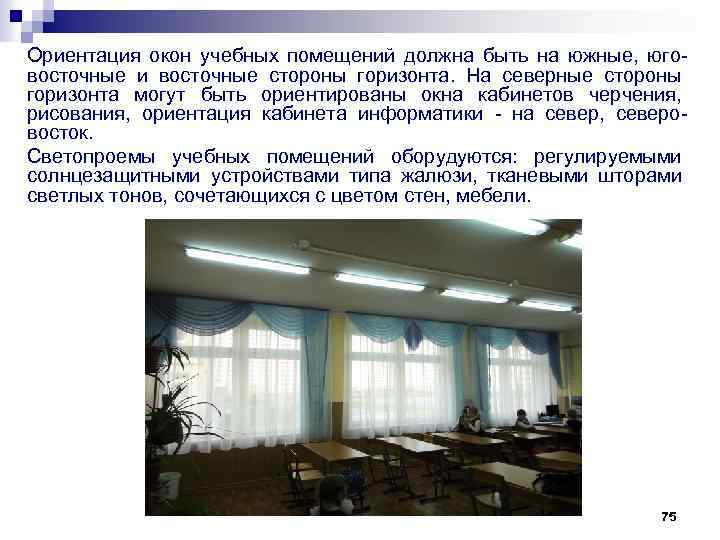 Ориентация окон учебных помещений должна быть на южные, юго-восточные и восточные стороны горизонта. На северные стороны горизонта могут быть ориентированы окна кабинетов черчения, рисования, ориентация кабинета информатики - на север, северо-восток.

Светопроемы учебных помещений оборудуются: регулируемыми солнцезащитными устройствами типа жалюзи, тканевыми шторами светлых тонов, сочетающихся с цветом стен, мебели.

75